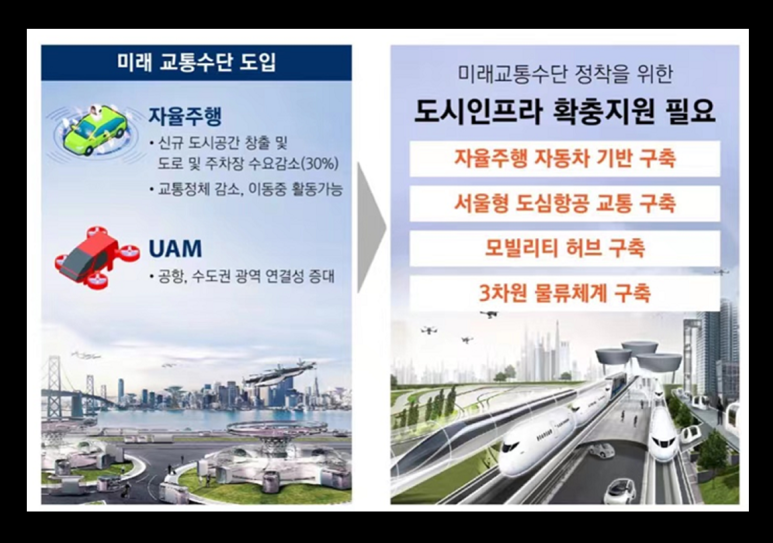 미래 교통수단 도입

자율주행
• 신규 도시공간 창출 및 도로 및 주차장 수요감소(30%)
• 교통정체 감소, 이동중 활동가능

UAM
• 공항, 수도권 광역 연결성 증대

미래교통수단 정착을 위한
도시인프라 확충지원 필요

자율주행 자동차 기반 구축

서울형 도심항공 교통 구축

모빌리티 허브 구축

3차원 물류체계 구축